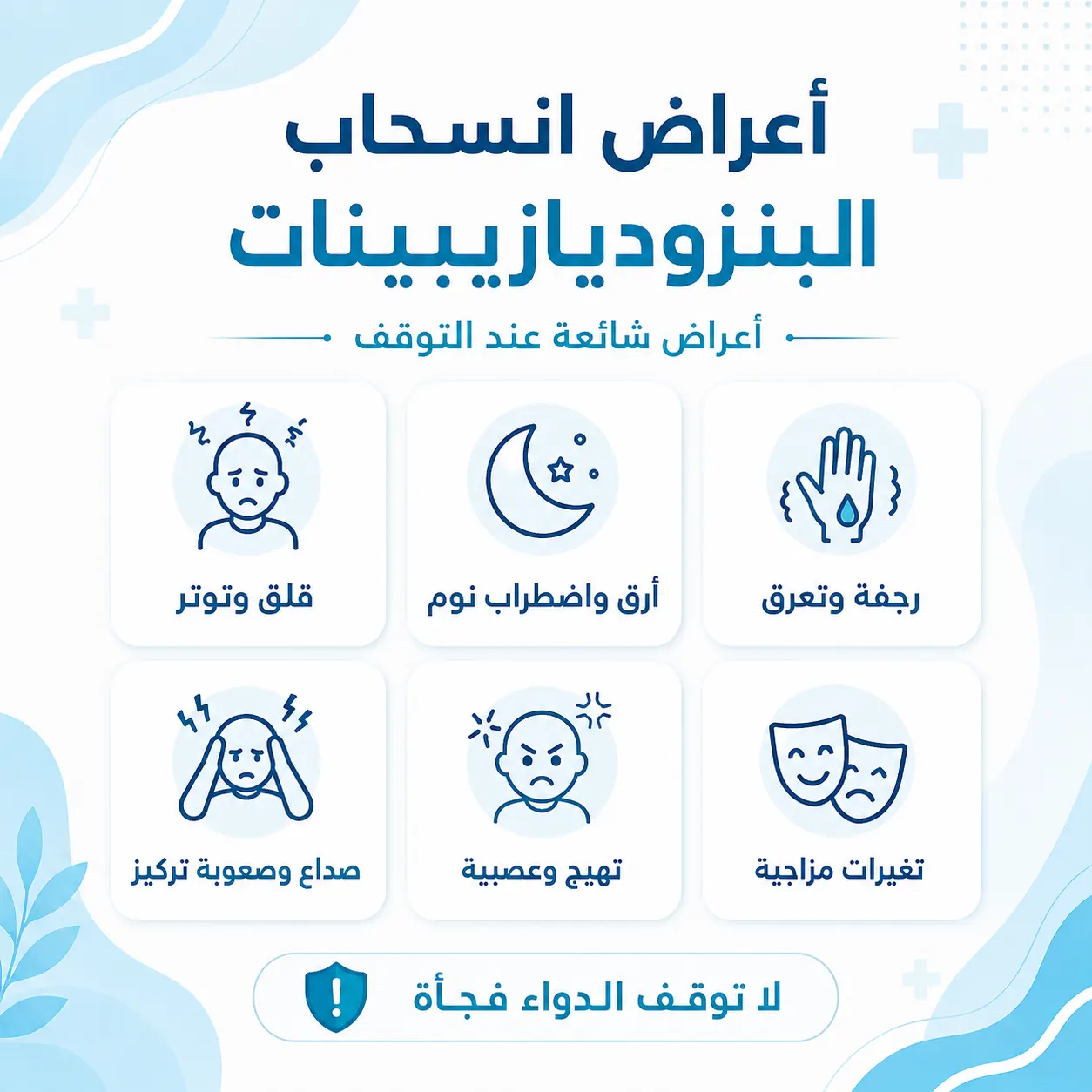 أعراض انسحاب البنزوديازيبينات

أعراض شائعة عند التوقف

رجفة وتعرق

أرق واضطراب نوم

قلق وتوتر

تغيرات مزاجية

تهيج وعصبية

صداع وصعوبة تركيز

لا توقف الدواء فجأة